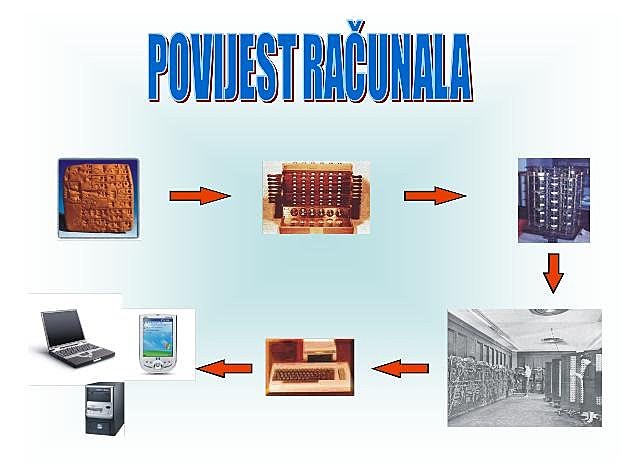 POVIJEST RAČUNALA